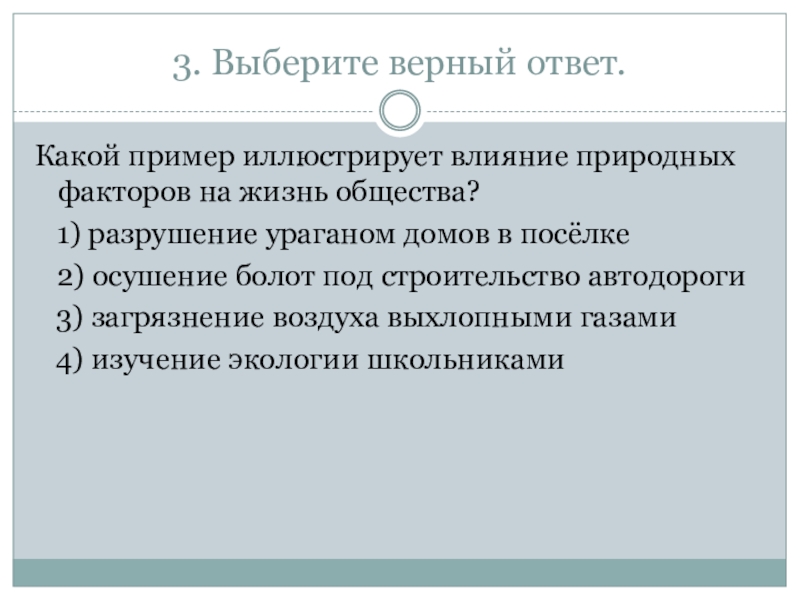 3. Выберите верный ответ.

Какой пример иллюстрирует влияние природных факторов на жизнь общества?

1) разрушение ураганом домов в посёлке

2) осушение болот под строительство автодороги

3) загрязнение воздуха выхлопными газами

4) изучение экологии школьниками